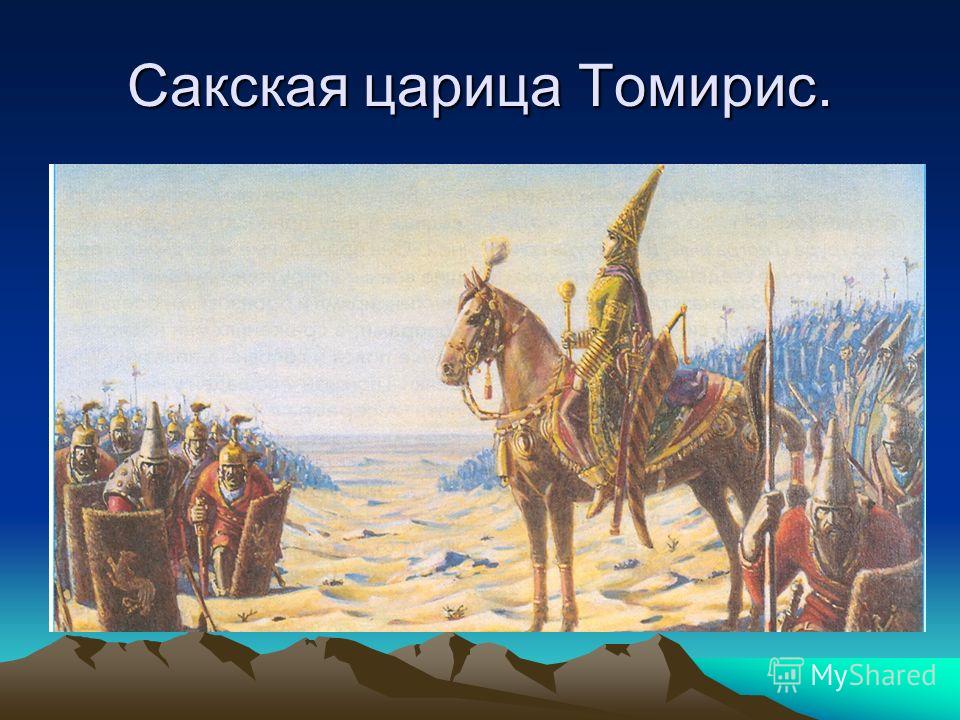 Сакская царица Томирис.

MyShared